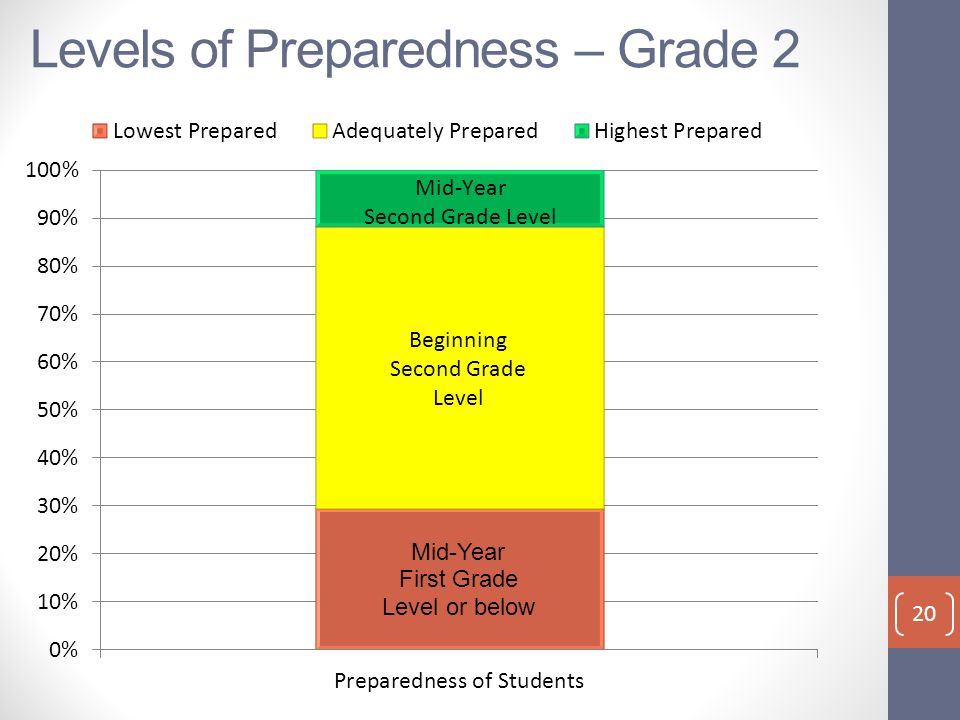 Levels of Preparedness – Grade 2

Lowest Prepared
Adequately Prepared
Highest Prepared

100%
90%
80%
70%
60%
50%
40%
30%
20%
10%
0%

Mid-Year
Second Grade Level

Beginning
Second Grade
Level

Mid-Year
First Grade
Level or below

Preparedness of Students

20